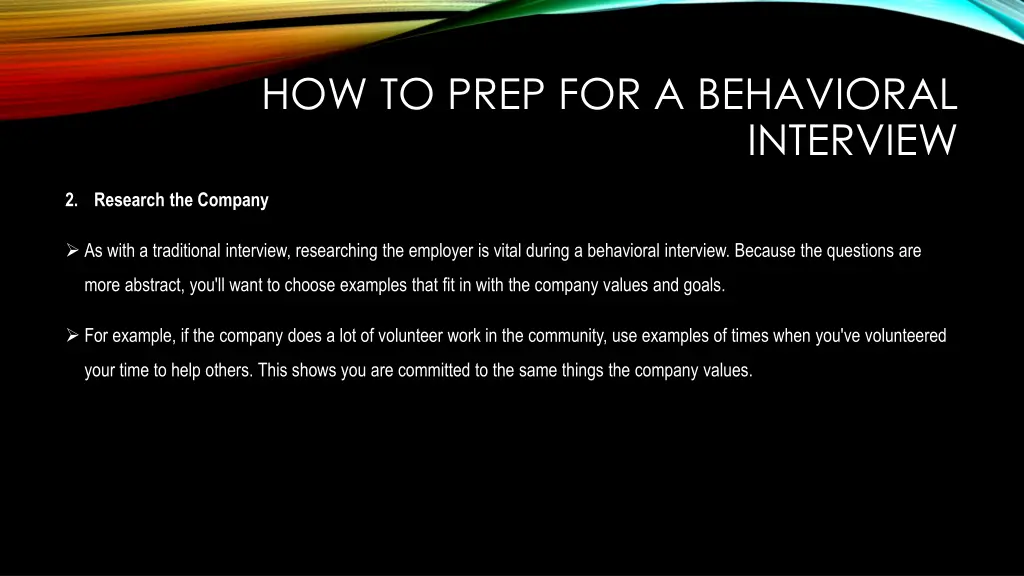 HOW TO PREP FOR A BEHAVIORAL INTERVIEW

2. Research the Company

➢ As with a traditional interview, researching the employer is vital during a behavioral interview. Because the questions are more abstract, you'll want to choose examples that fit in with the company values and goals.

➢ For example, if the company does a lot of volunteer work in the community, use examples of times when you've volunteered your time to help others. This shows you are committed to the same things the company values.